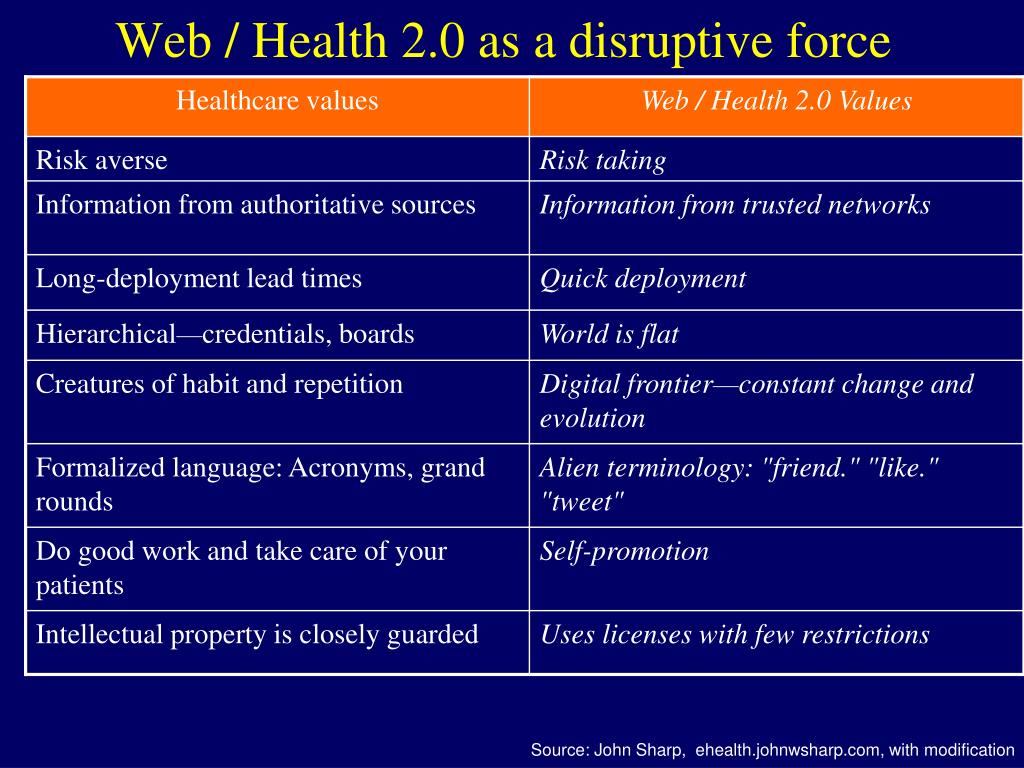 Web / Health 2.0 as a disruptive force

| Healthcare values | Web / Health 2.0 Values |
|---|---|
| Risk averse | Risk taking |
| Information from authoritative sources | Information from trusted networks |
| Long-deployment lead times | Quick deployment |
| Hierarchical—credentials, boards | World is flat |
| Creatures of habit and repetition | Digital frontier—constant change and evolution |
| Formalized language: Acronyms, grand rounds | Alien terminology: "friend." "like." "tweet" |
| Do good work and take care of your patients | Self-promotion |
| Intellectual property is closely guarded | Uses licenses with few restrictions |

Source: John Sharp, ehealth.johnwsharp.com, with modification